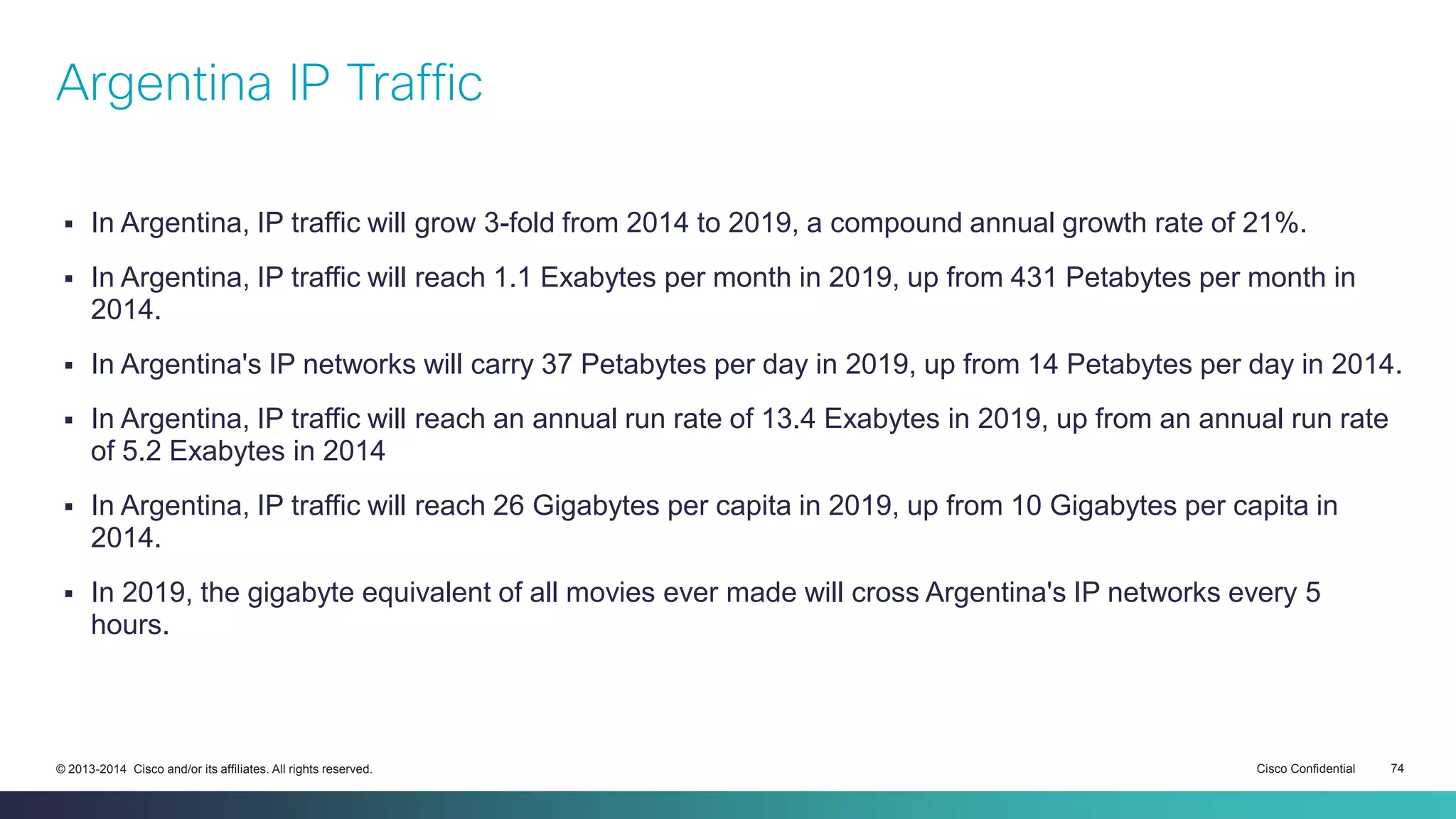 Argentina IP Traffic

▪ In Argentina, IP traffic will grow 3-fold from 2014 to 2019, a compound annual growth rate of 21%.

▪ In Argentina, IP traffic will reach 1.1 Exabytes per month in 2019, up from 431 Petabytes per month in 2014.

▪ In Argentina's IP networks will carry 37 Petabytes per day in 2019, up from 14 Petabytes per day in 2014.

▪ In Argentina, IP traffic will reach an annual run rate of 13.4 Exabytes in 2019, up from an annual run rate of 5.2 Exabytes in 2014

▪ In Argentina, IP traffic will reach 26 Gigabytes per capita in 2019, up from 10 Gigabytes per capita in 2014.

▪ In 2019, the gigabyte equivalent of all movies ever made will cross Argentina's IP networks every 5 hours.

© 2013-2014 Cisco and/or its affiliates. All rights reserved.

Cisco Confidential 74